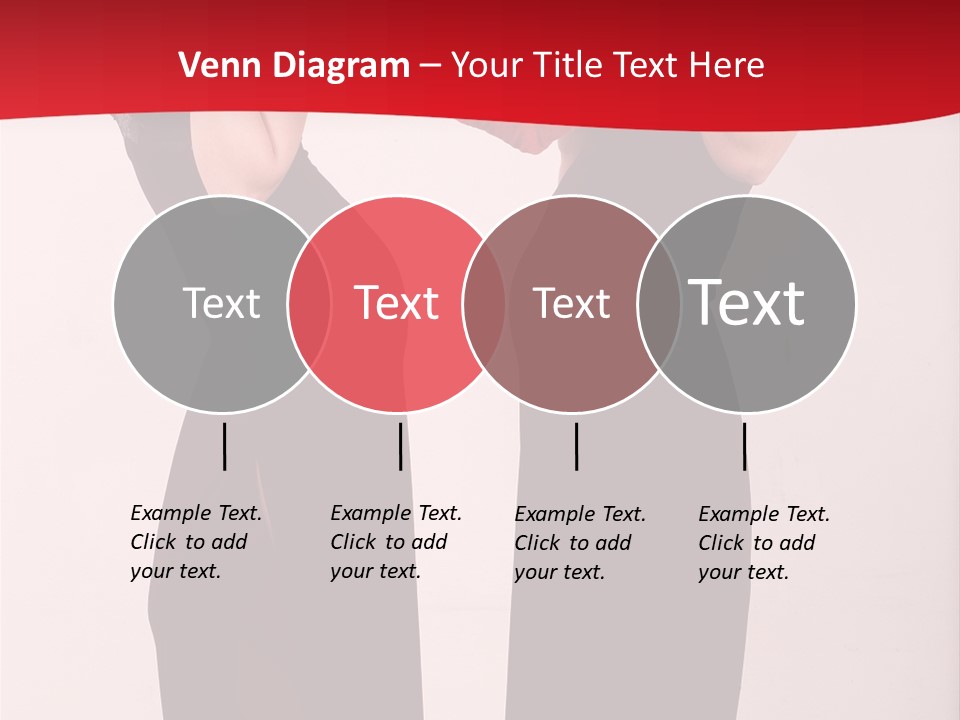 Venn Diagram – Your Title Text Here

Text

Text

Text

Text

Example Text. Click to add your text.

Example Text. Click to add your text.

Example Text. Click to add your text.

Example Text. Click to add your text.